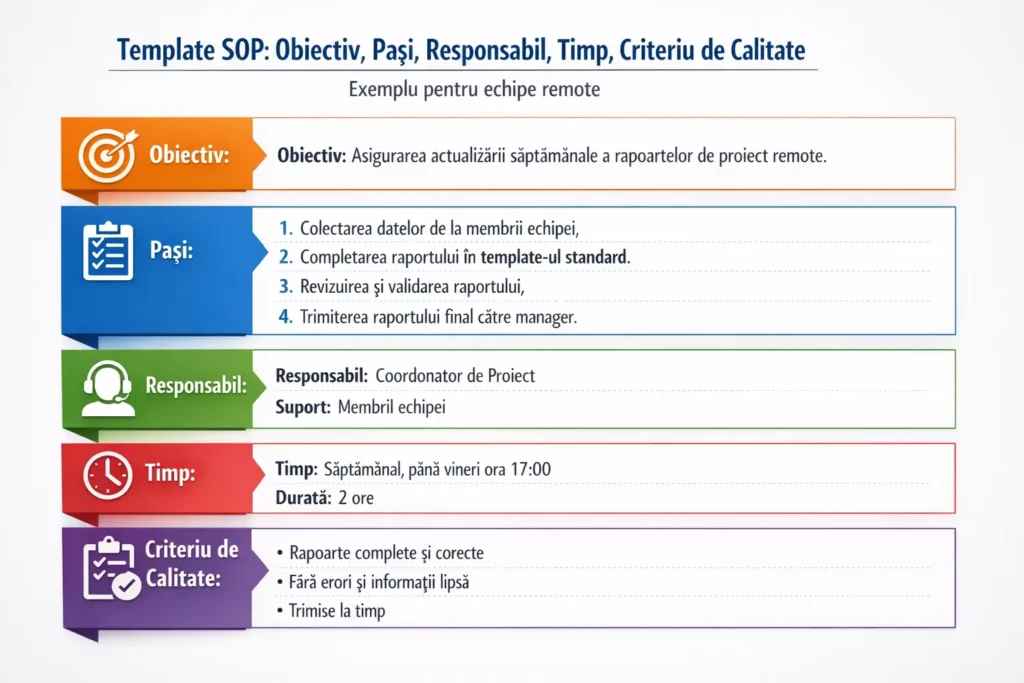 Template SOP: Obiectiv, Paşi, Responsabil, Timp, Criteriu de Calitate

Exemplu pentru echipe remote

Obiectiv:

Obiectiv: Asigurarea actualizării săptămânale a rapoartelor de proiect remote.

Paşi:

1. Colectarea datelor de la membrii echipei,
2. Completarea raportului în template-ul standard.
3. Revizuirea şi validarea raportului,
4. Trimiterea raportului final către manager.

Responsabil:

Responsabil: Coordonator de Proiect
Suport: Membrii echipei

Timp:

Timp: Săptămânal, până vineri ora 17:00
Durată: 2 ore

Criteriu de Calitate:

• Rapoarte complete şi corecte
• Fără erori şi informaţii lipsă
• Trimise la timp